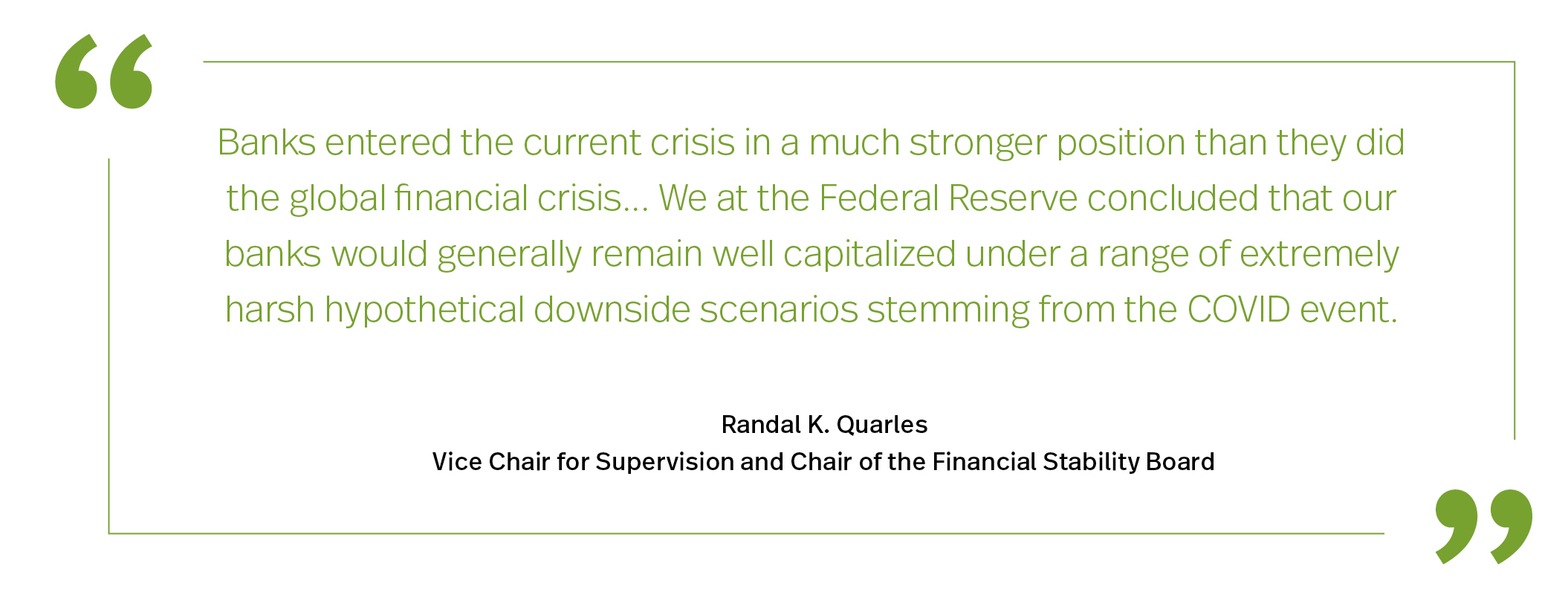 “

Banks entered the current crisis in a much stronger position than they did the global financial crisis… We at the Federal Reserve concluded that our banks would generally remain well capitalized under a range of extremely harsh hypothetical downside scenarios stemming from the COVID event.

Randal K. Quarles
Vice Chair for Supervision and Chair of the Financial Stability Board

”